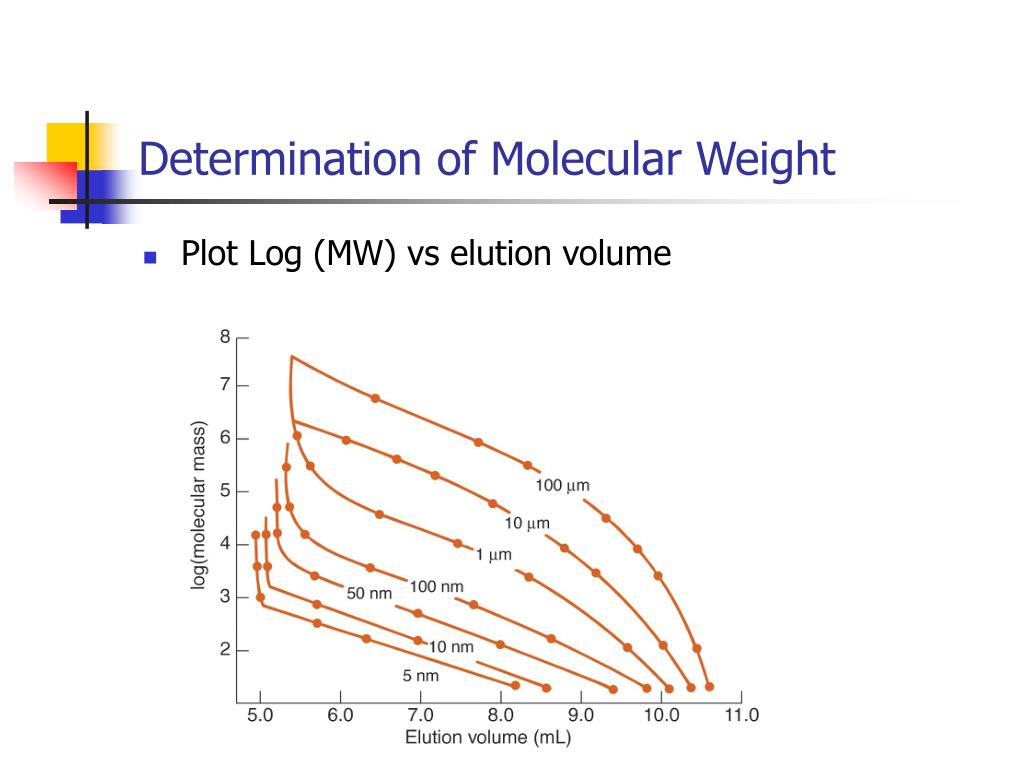 Determination of Molecular Weight

Plot Log (MW) vs elution volume

8
7
6
5
4
3
2
log(molecular mass)
100 μm
10 μm
1 μm
100 nm
50 nm
10 nm
5 nm
5.0 6.0 7.0 8.0 9.0 10.0 11.0
Elution volume (mL)